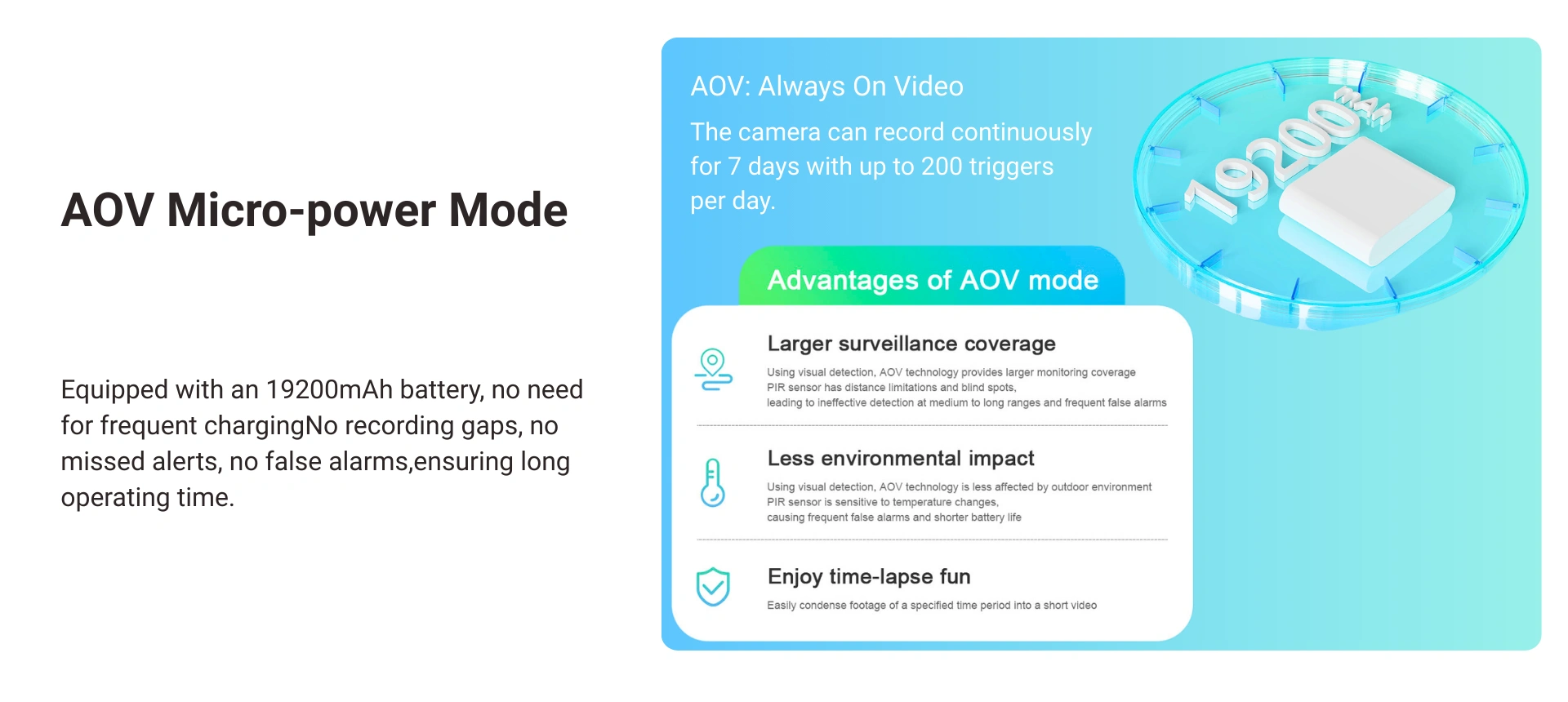 AOV Micro-power Mode

Equipped with an 19200mAh battery, no need for frequent chargingNo recording gaps, no missed alerts, no false alarms,ensuring long operating time.

AOV: Always On Video

The camera can record continuously for 7 days with up to 200 triggers per day.

19200mAh

Advantages of AOV mode

Larger surveillance coverage

Using visual detection, AOV technology provides larger monitoring coverage
PIR sensor has distance limitations and blind spots,
leading to ineffective detection at medium to long ranges and frequent false alarms

Less environmental impact

Using visual detection, AOV technology is less affected by outdoor environment
PIR sensor is sensitive to temperature changes,
causing frequent false alarms and shorter battery life

Enjoy time-lapse fun

Easily condense footage of a specified time period into a short video